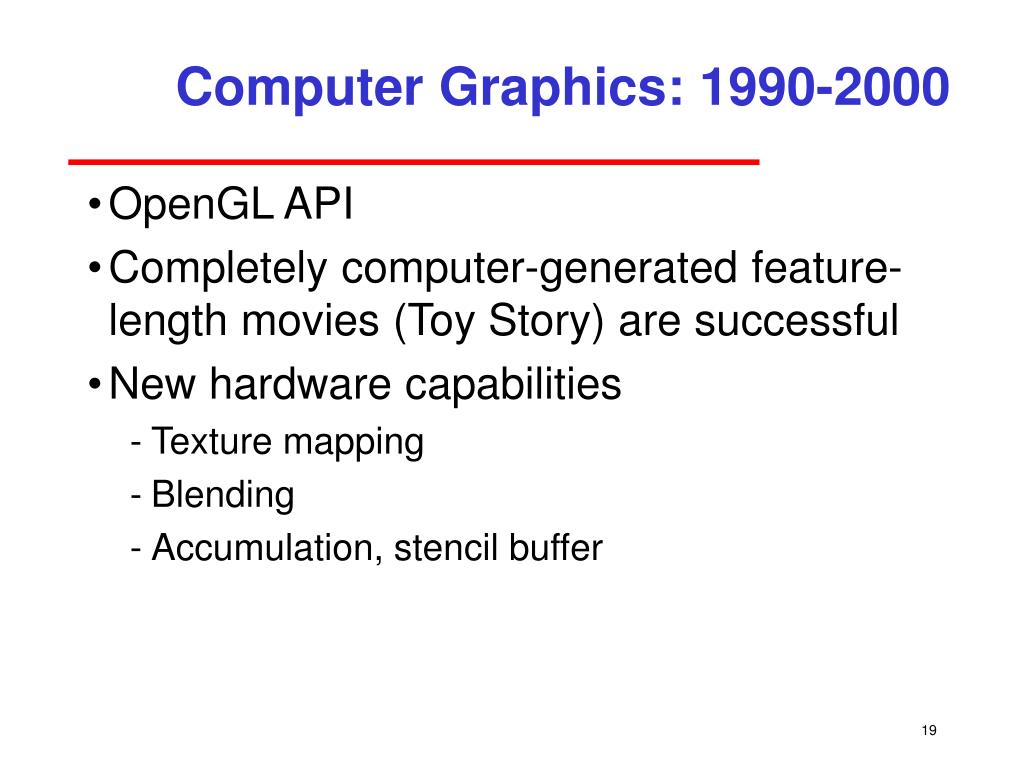 Computer Graphics: 1990-2000

• OpenGL API
• Completely computer-generated feature-length movies (Toy Story) are successful
• New hardware capabilities
- Texture mapping
- Blending
- Accumulation, stencil buffer

19